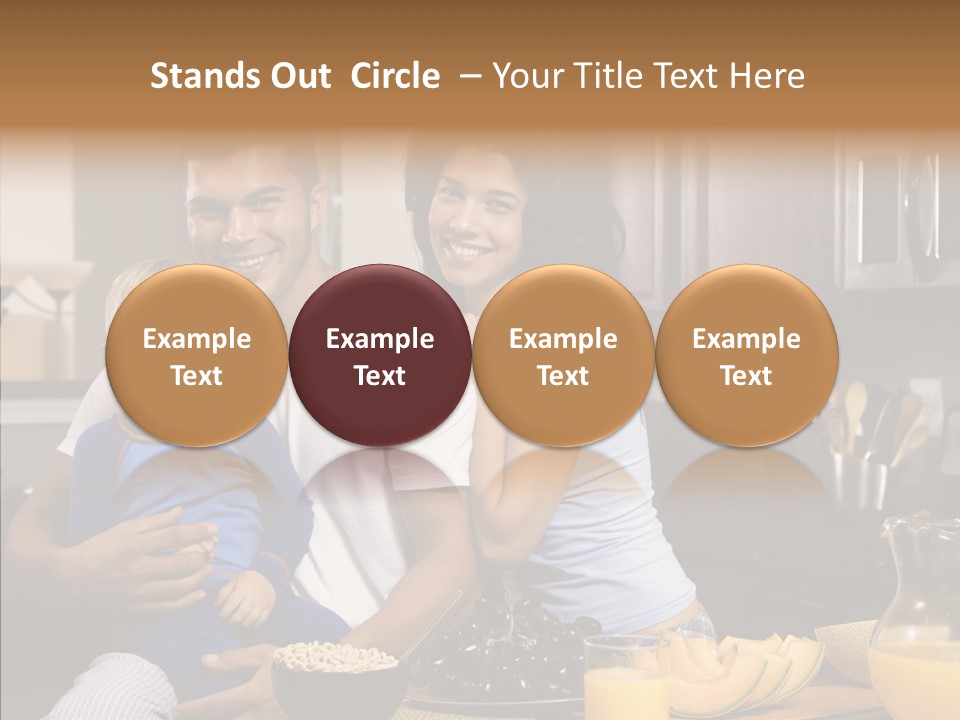 Stands Out Circle – Your Title Text Here

Example Text

Example Text

Example Text

Example Text